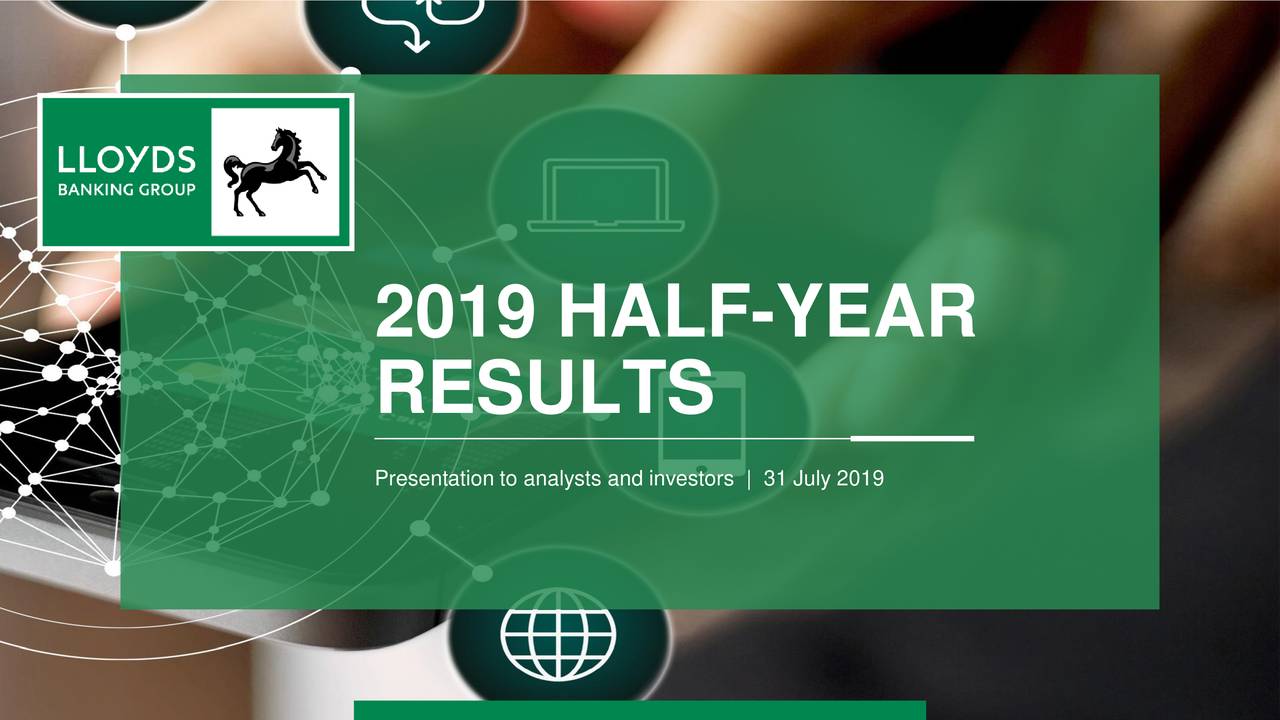 LLOYDS
BANKING GROUP

2019 HALF-YEAR RESULTS

Presentation to analysts and investors | 31 July 2019